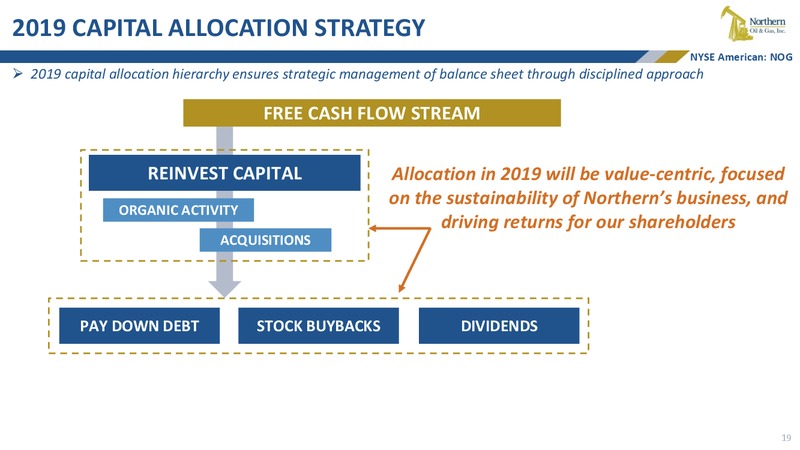 2019 CAPITAL ALLOCATION STRATEGY

Northern Oil & Gas, Inc.

NYSE American: NOG

➢ 2019 capital allocation hierarchy ensures strategic management of balance sheet through disciplined approach

FREE CASH FLOW STREAM

REINVEST CAPITAL

ORGANIC ACTIVITY

ACQUISITIONS

Allocation in 2019 will be value-centric, focused on the sustainability of Northern's business, and driving returns for our shareholders

PAY DOWN DEBT

STOCK BUYBACKS

DIVIDENDS

19